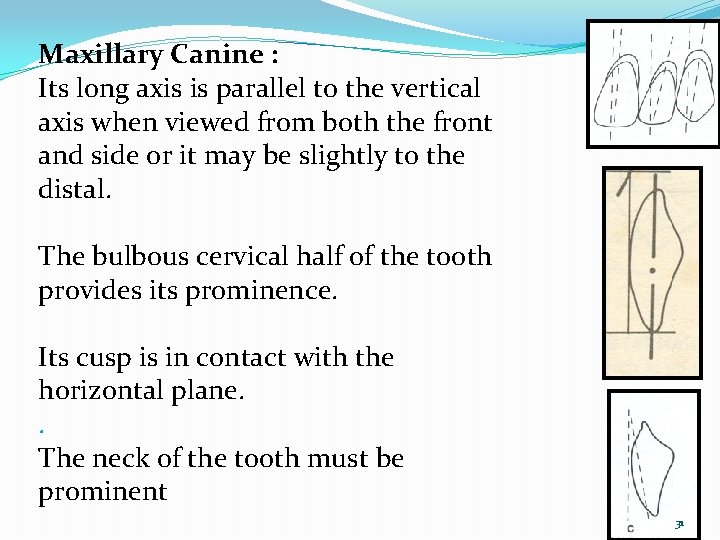 Maxillary Canine :
Its long axis is parallel to the vertical axis when viewed from both the front and side or it may be slightly to the distal.

The bulbous cervical half of the tooth provides its prominence.

Its cusp is in contact with the horizontal plane.

.
The neck of the tooth must be prominent

C

31